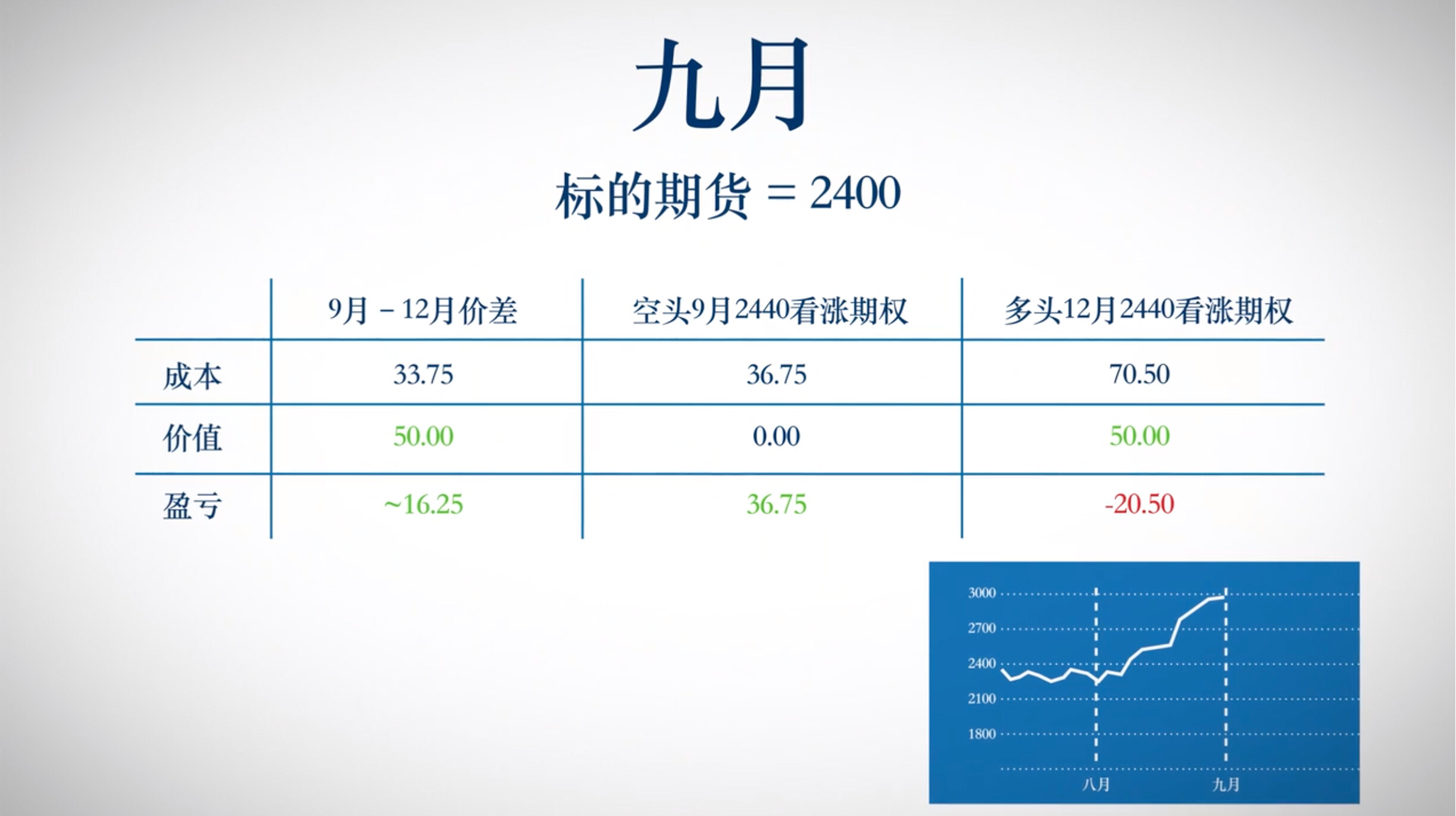 九月

标的期货 = 2400

| | 9月 – 12月价差 | 空头9月2440看涨期权 | 多头12月2440看涨期权 |
|---|---|---|---|
| 成本 | 33.75 | 36.75 | 70.50 |
| 价值 | 50.00 | 0.00 | 50.00 |
| 盈亏 | ~16.25 | 36.75 | -20.50 |

3000
2700
2400
2100
1800
八月
九月